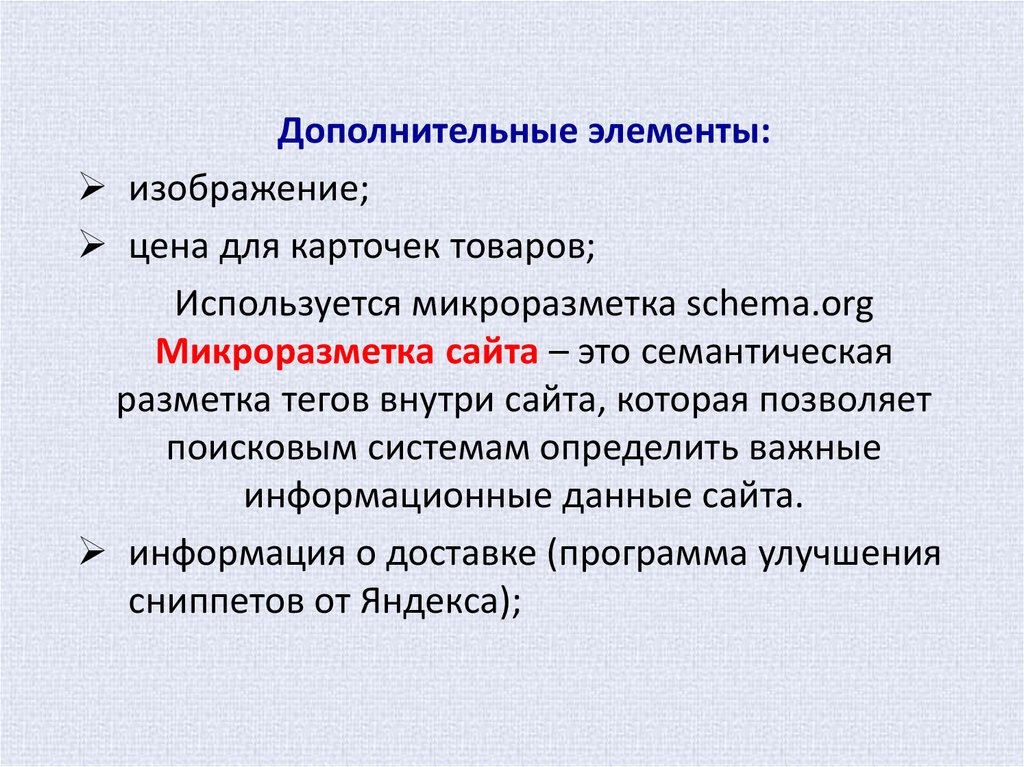 Дополнительные элементы:

➢ изображение;

➢ цена для карточек товаров;

Используется микроразметка schema.org

Микроразметка сайта – это семантическая разметка тегов внутри сайта, которая позволяет поисковым системам определить важные информационные данные сайта.

➢ информация о доставке (программа улучшения сниппетов от Яндекса);